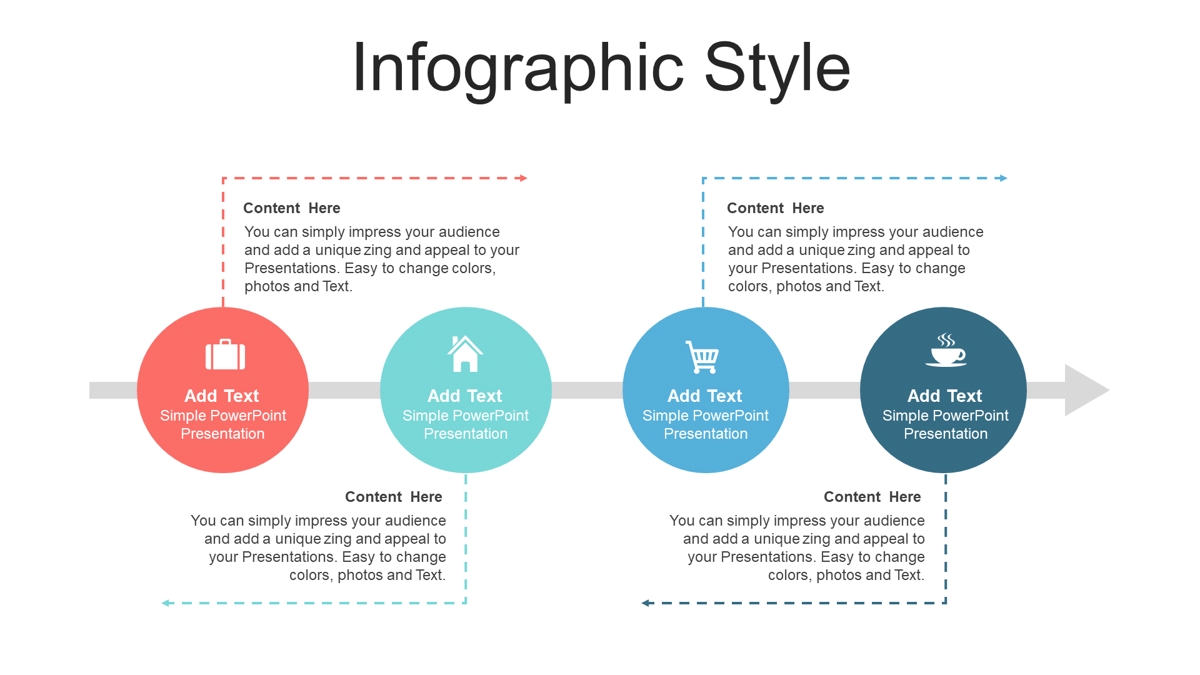 Infographic Style

Content Here
You can simply impress your audience and add a unique zing and appeal to your Presentations. Easy to change colors, photos and Text.

Content Here
You can simply impress your audience and add a unique zing and appeal to your Presentations. Easy to change colors, photos and Text.

Add Text
Simple PowerPoint Presentation

Add Text
Simple PowerPoint Presentation

Add Text
Simple PowerPoint Presentation

Add Text
Simple PowerPoint Presentation

Content Here
You can simply impress your audience and add a unique zing and appeal to your Presentations. Easy to change colors, photos and Text.

Content Here
You can simply impress your audience and add a unique zing and appeal to your Presentations. Easy to change colors, photos and Text.